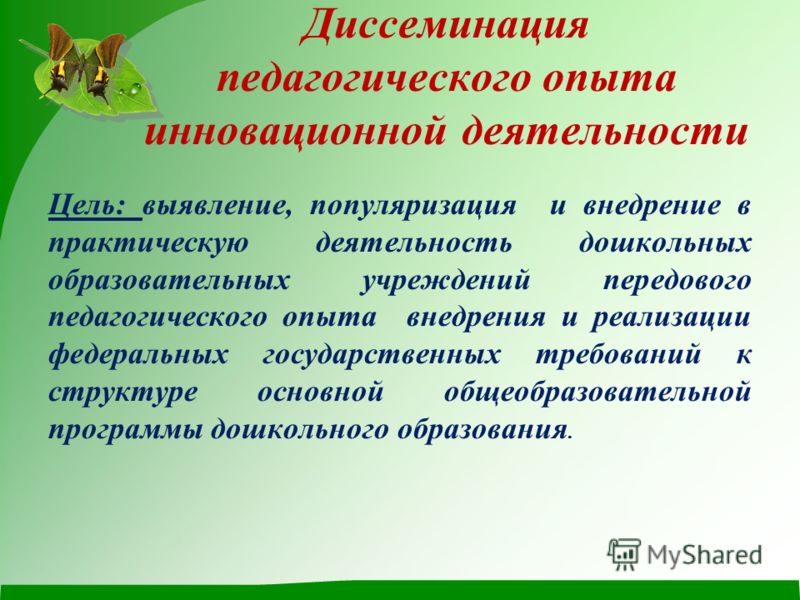 Диссеминация педагогического опыта инновационной деятельности

Цель: выявление, популяризация и внедрение в практическую деятельность дошкольных образовательных учреждений передового педагогического опыта внедрения и реализации федеральных государственных требований к структуре основной общеобразовательной программы дошкольного образования.

MyShared